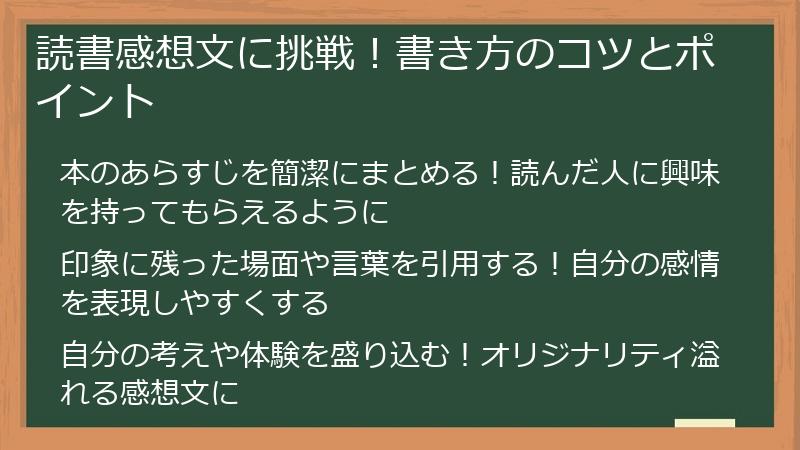 読書感想文に挑戦！書き方のコツとポイント

本のあらすじを簡潔にまとめる！読んだ人に興味を持ってもらえるように

印象に残った場面や言葉を引用する！自分の感情を表現しやすくする

自分の考えや体験を盛り込む！オリジナリティ溢れる感想文に